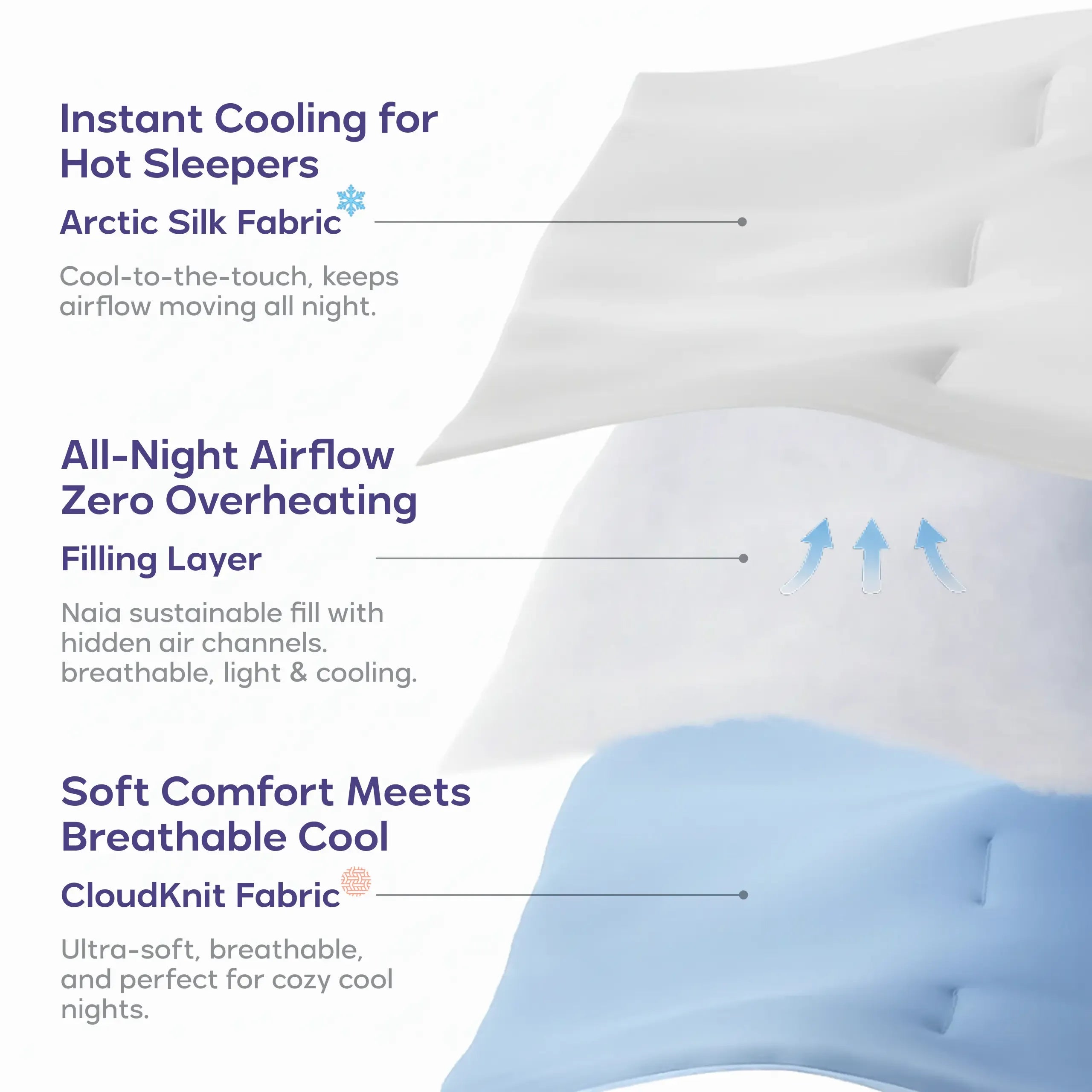 Instant Cooling for Hot Sleepers

Arctic Silk Fabric

Cool-to-the-touch, keeps airflow moving all night.

All-Night Airflow Zero Overheating

Filling Layer

Naia sustainable fill with hidden air channels. breathable, light & cooling.

Soft Comfort Meets Breathable Cool

CloudKnit Fabric

Ultra-soft, breathable, and perfect for cozy cool nights.